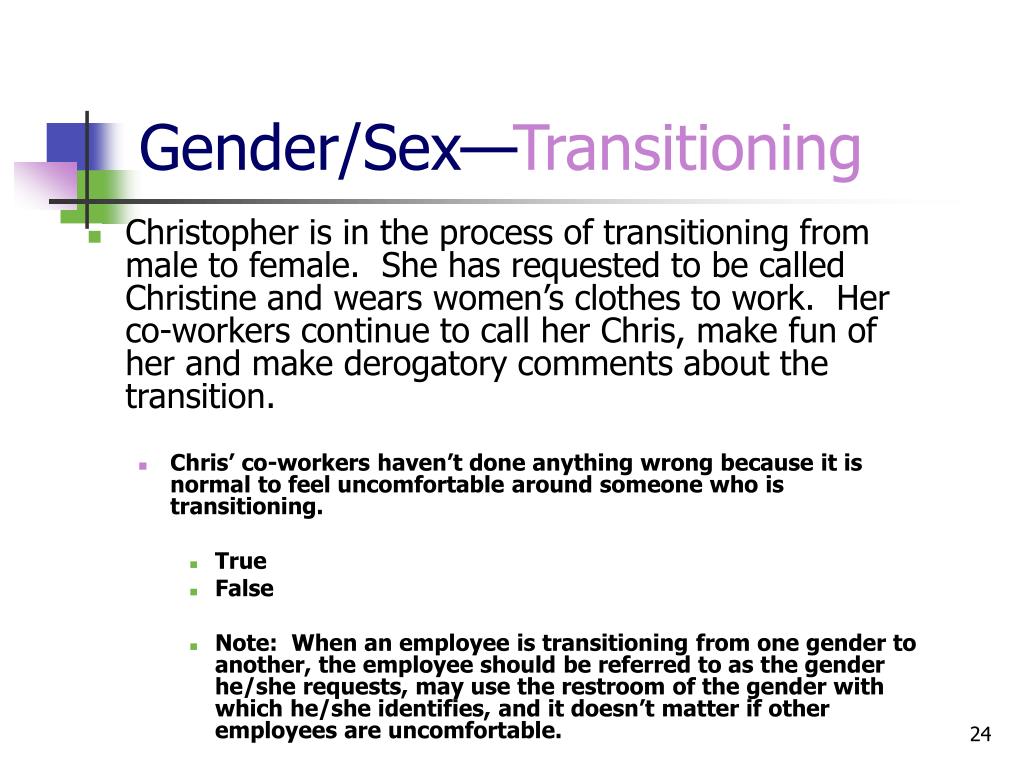 Gender/Sex—Transitioning

Christopher is in the process of transitioning from male to female.  She has requested to be called Christine and wears women's clothes to work.  Her co-workers continue to call her Chris, make fun of her and make derogatory comments about the transition.

Chris' co-workers haven't done anything wrong because it is normal to feel uncomfortable around someone who is transitioning.

True

False

Note:  When an employee is transitioning from one gender to another, the employee should be referred to as the gender he/she requests, may use the restroom of the gender with which he/she identifies, and it doesn't matter if other employees are uncomfortable.

24